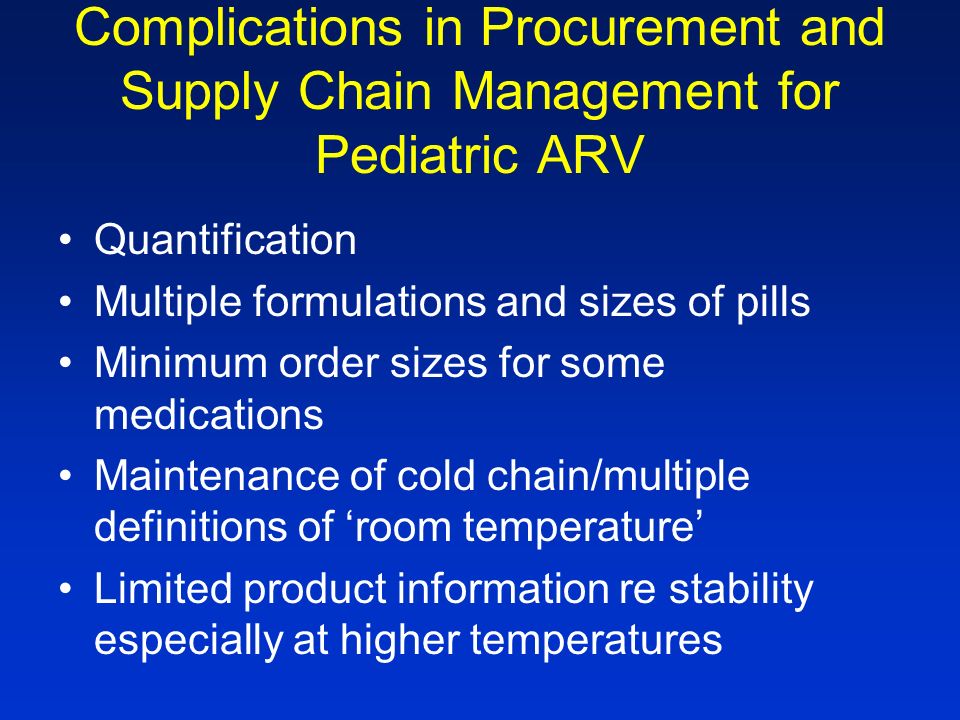 Complications in Procurement and Supply Chain Management for Pediatric ARV

• Quantification
• Multiple formulations and sizes of pills
• Minimum order sizes for some medications
• Maintenance of cold chain/multiple definitions of ‘room temperature’
• Limited product information re stability especially at higher temperatures